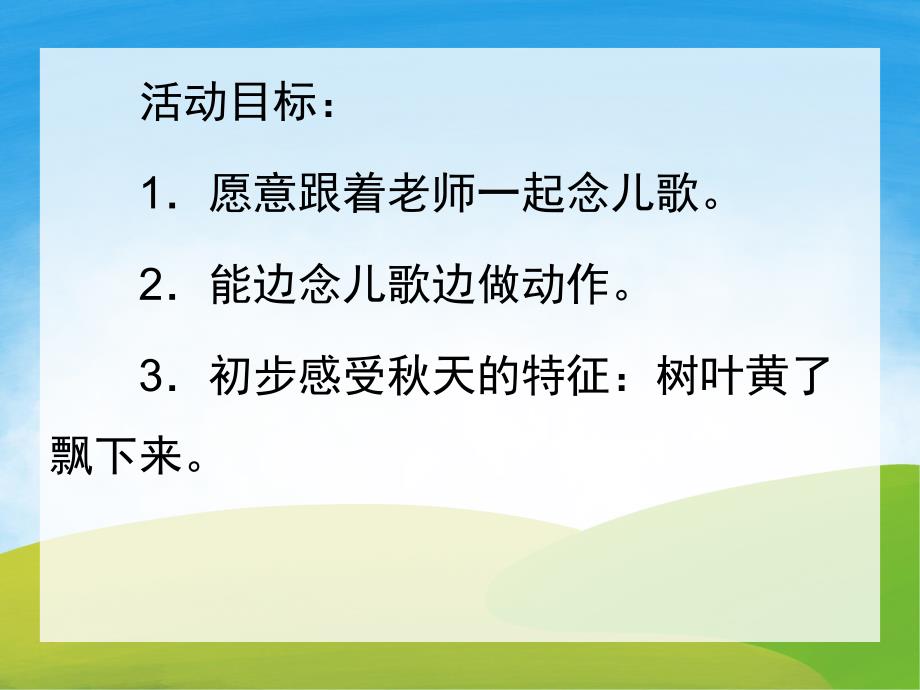 活动目标：

1．愿意跟着老师一起念儿歌。

2．能边念儿歌边做动作。

3．初步感受秋天的特征：树叶黄了飘下来。